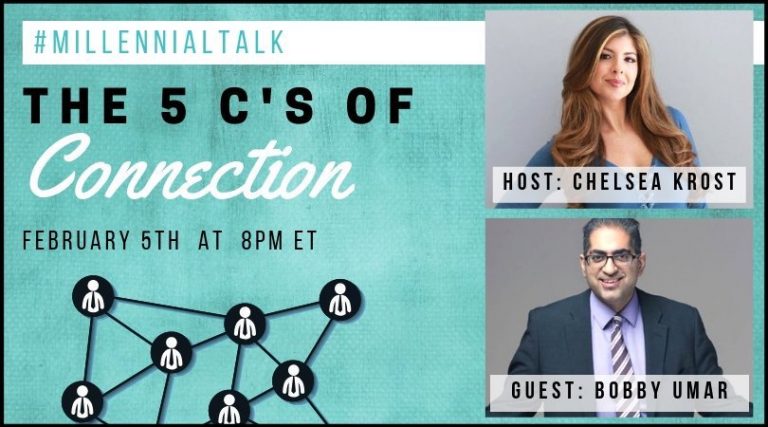 #MILLENNIALTALK

THE 5 C'S OF Connection

FEBRUARY 5TH AT 8PM ET

HOST: CHELSEA KROST

GUEST: BOBBY UMAR